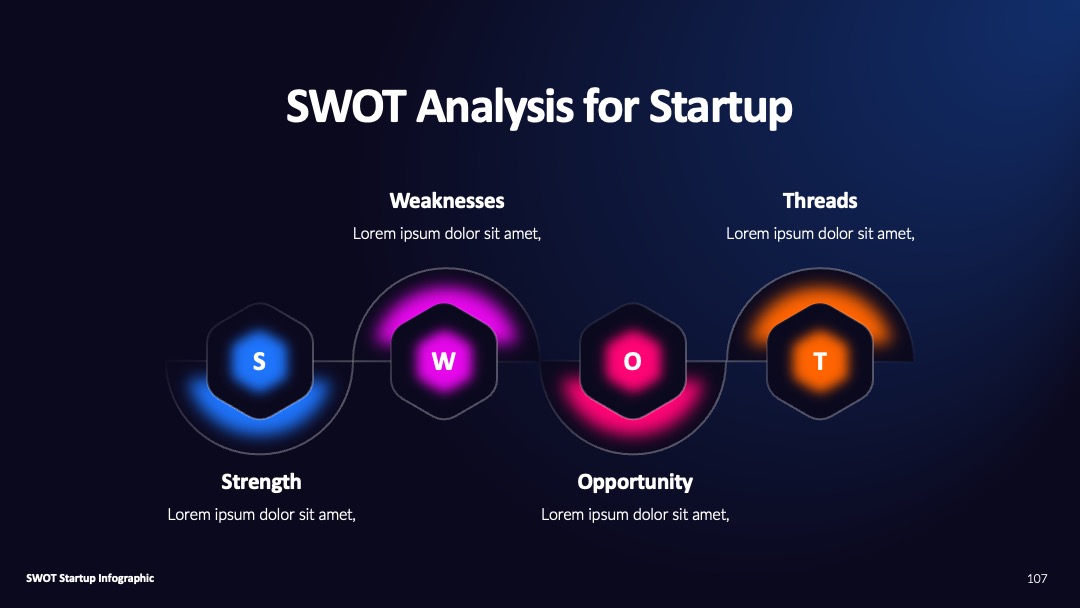 SWOT Analysis for Startup

Weaknesses
Lorem ipsum dolor sit amet,

Threads
Lorem ipsum dolor sit amet,

S

W

O

T

Strength
Lorem ipsum dolor sit amet,

Opportunity
Lorem ipsum dolor sit amet,

SWOT Startup Infographic

107